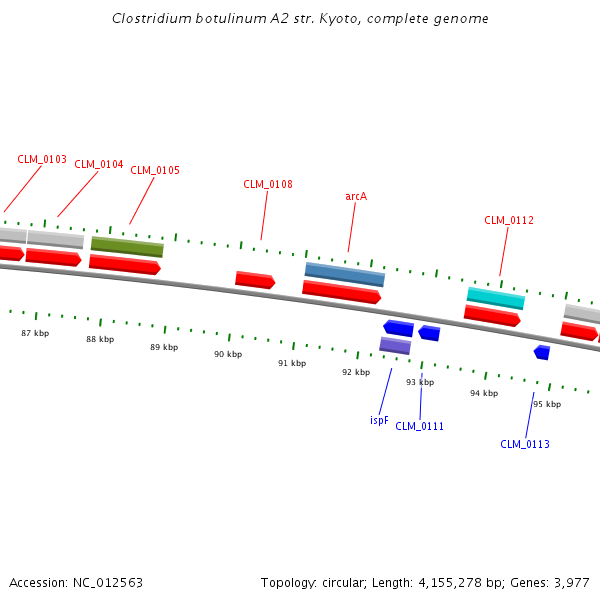 Clostridium botulinum A2 str. Kyoto, complete genome

CLM_0103
CLM_0104
CLM_0105
CLM_0108
arcA
CLM_0112

87 kbp
88 kbp
89 kbp
90 kbp
91 kbp
92 kbp
93 kbp
94 kbp
95 kbp

ispF
CLM_0111
CLM_0113

Accession: NC_012563

Topology: circular; Length: 4,155,278 bp; Genes: 3,977